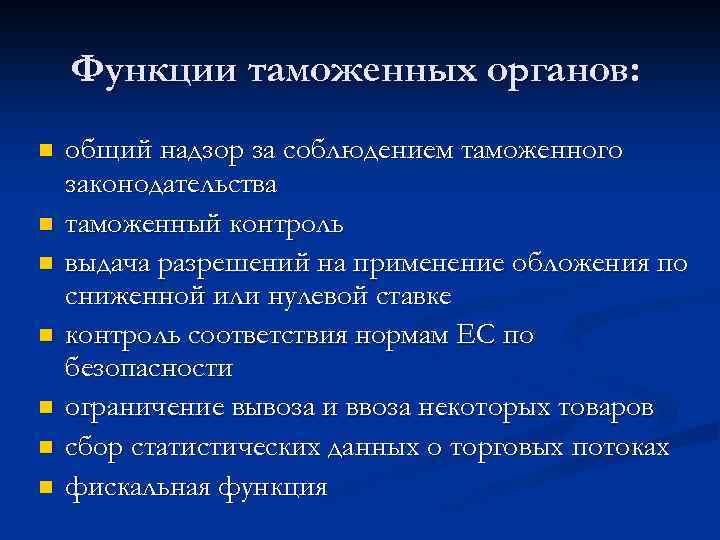 Функции таможенных органов:

- общий надзор за соблюдением таможенного законодательства
- таможенный контроль
- выдача разрешений на применение обложения по сниженной или нулевой ставке
- контроль соответствия нормам ЕС по безопасности
- ограничение вывоза и ввоза некоторых товаров
- сбор статистических данных о торговых потоках
- фискальная функция